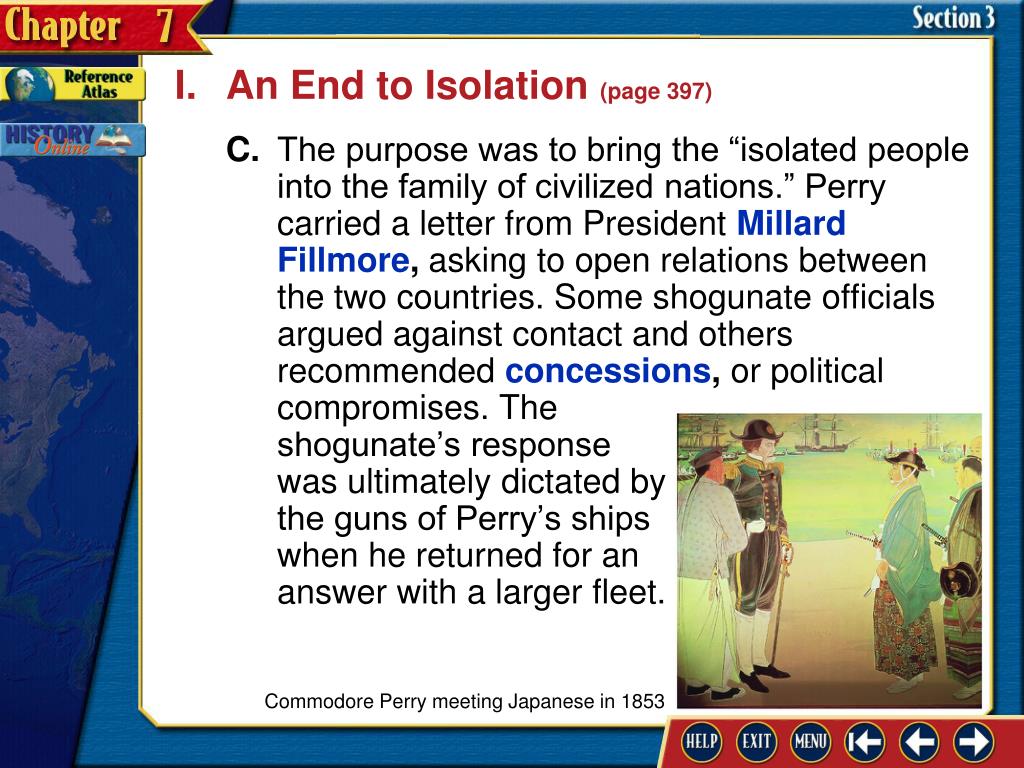 Chapter 7

Section 3

Reference Atlas

HISTORY Online

I. An End to Isolation (page 397)

C. The purpose was to bring the “isolated people into the family of civilized nations.” Perry carried a letter from President Millard Fillmore, asking to open relations between the two countries. Some shogunate officials argued against contact and others recommended concessions, or political compromises. The shogunate’s response was ultimately dictated by the guns of Perry’s ships when he returned for an answer with a larger fleet.

Commodore Perry meeting Japanese in 1853

HELP EXIT MENU